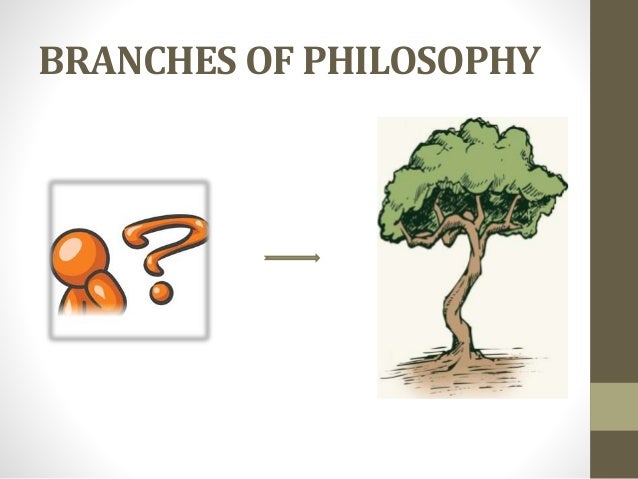 BRANCHES OF PHILOSOPHY